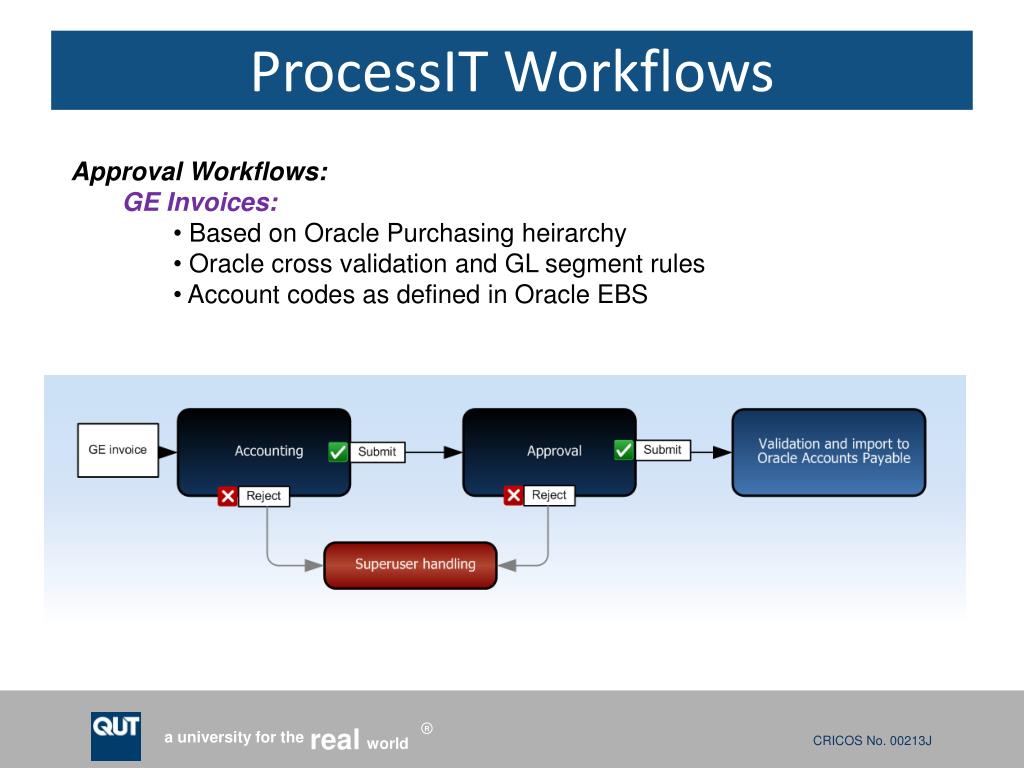 ProcessIT Workflows

Approval Workflows:

GE Invoices:

• Based on Oracle Purchasing heirarchy
• Oracle cross validation and GL segment rules
• Account codes as defined in Oracle EBS

GE invoice

Accounting

Submit

Reject

Approval

Submit

Reject

Validation and import to Oracle Accounts Payable

Superuser handling

QUT

a university for the real world ®

CRICOS No. 00213J